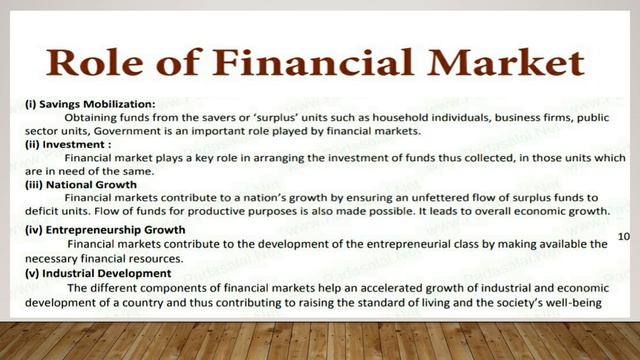 Role of Financial Market

(i) Savings Mobilization:
Obtaining funds from the savers or 'surplus' units such as household individuals, business firms, public sector units, Government is an important role played by financial markets.

(ii) Investment :
Financial market plays a key role in arranging the investment of funds thus collected, in those units which are in need of the same.

(iii) National Growth
Financial markets contribute to a nation's growth by ensuring an unfettered flow of surplus funds to deficit units. Flow of funds for productive purposes is also made possible. It leads to overall economic growth.

(iv) Entrepreneurship Growth
Financial markets contribute to the development of the entrepreneurial class by making available the necessary financial resources.

10

(v) Industrial Development
The different components of financial markets help an accelerated growth of industrial and economic development of a country and thus contributing to raising the standard of living and the society's well-being